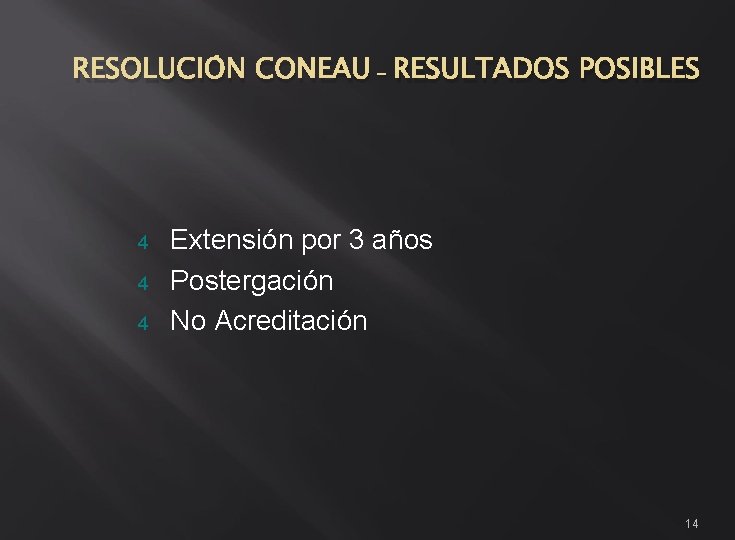 RESOLUCIÓN CONEAU – RESULTADOS POSIBLES

4 Extensión por 3 años
4 Postergación
4 No Acreditación

14